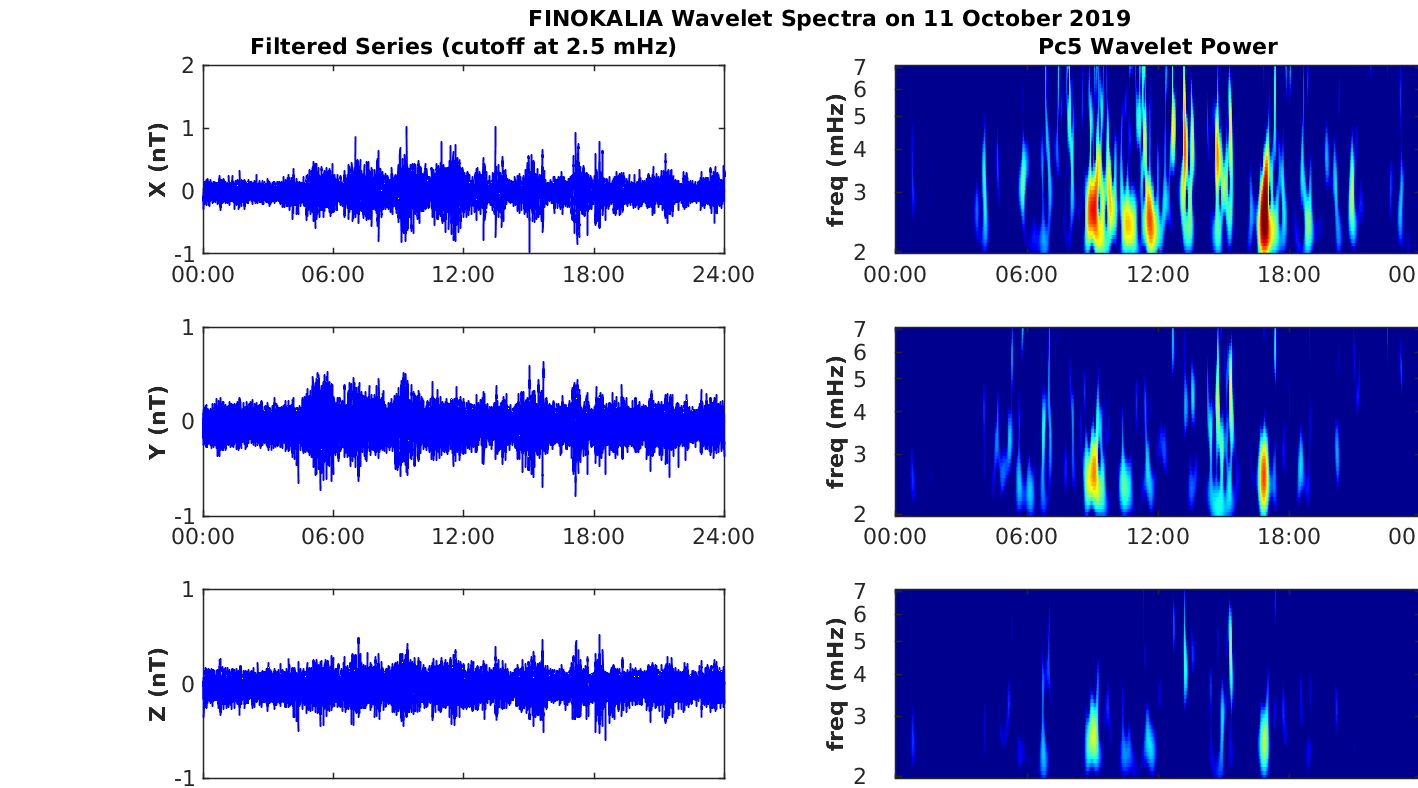 FINOKALIA Wavelet Spectra on 11 October 2019

Filtered Series (cutoff at 2.5 mHz)

X (nT)
2
1
0
-1
00:00 06:00 12:00 18:00 24:00

Y (nT)
1
0
-1
00:00 06:00 12:00 18:00 24:00

Z (nT)
1
0
-1

Pc5 Wavelet Power

freq (mHz)
7
6
5
4
3
2
00:00 06:00 12:00 18:00 00

freq (mHz)
7
6
5
4
3
2
00:00 06:00 12:00 18:00 00

freq (mHz)
7
6
5
4
3
2